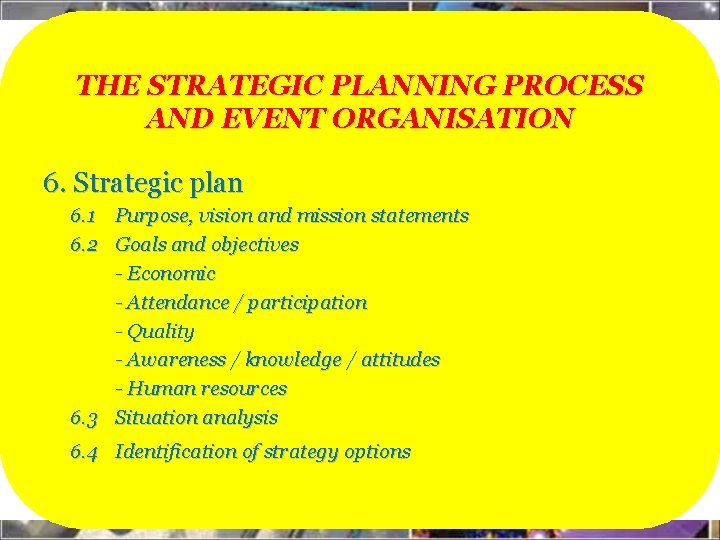 THE STRATEGIC PLANNING PROCESS AND EVENT ORGANISATION

6. Strategic plan

6.1 Purpose, vision and mission statements

6.2 Goals and objectives

- Economic

- Attendance / participation

- Quality

- Awareness / knowledge / attitudes

- Human resources

6.3 Situation analysis

6.4 Identification of strategy options